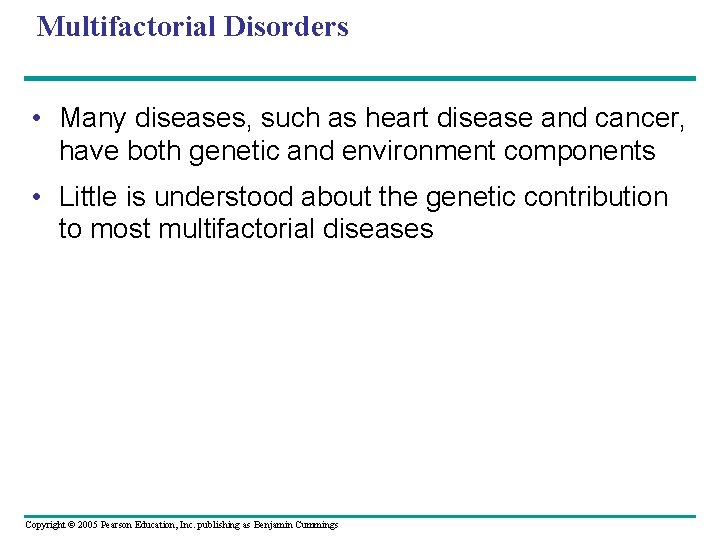 Multifactorial Disorders

• Many diseases, such as heart disease and cancer, have both genetic and environment components

• Little is understood about the genetic contribution to most multifactorial diseases

Copyright © 2005 Pearson Education, Inc. publishing as Benjamin Cummings